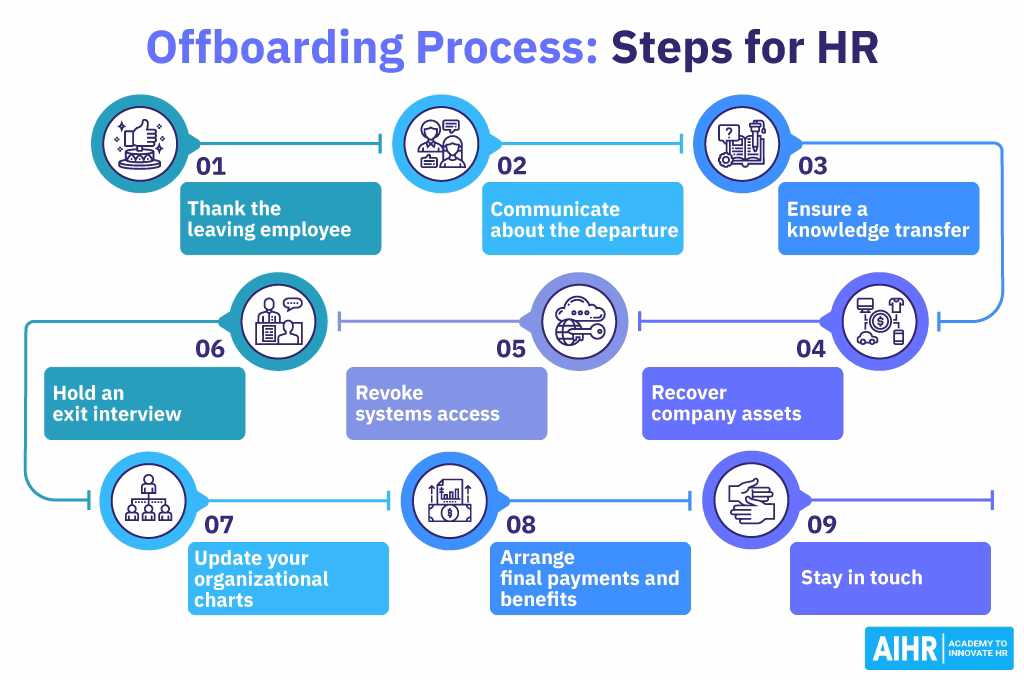 Offboarding Process: Steps for HR

01
Thank the leaving employee

02
Communicate about the departure

03
Ensure a knowledge transfer

04
Recover company assets

05
Revoke systems access

06
Hold an exit interview

07
Update your organizational charts

08
Arrange final payments and benefits

09
Stay in touch

AIHR ACADEMY TO INNOVATE HR